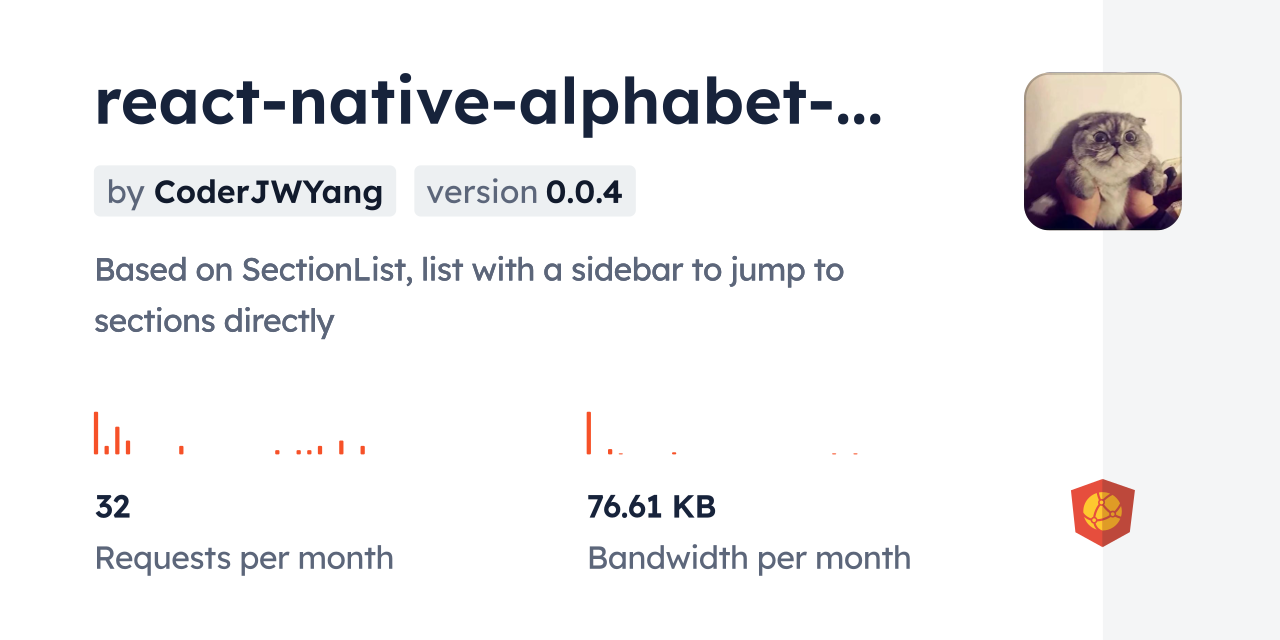 react-native-alphabet-...

by CoderJWYang version 0.0.4

Based on SectionList, list with a sidebar to jump to sections directly

32
Requests per month

76.61 KB
Bandwidth per month